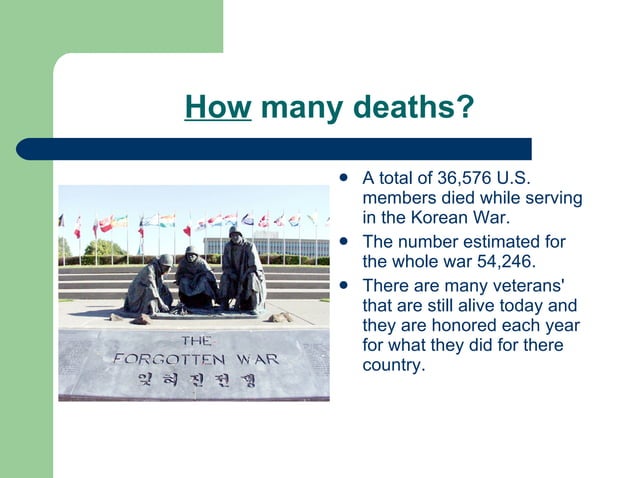 How many deaths?

THE
FORGOTTEN WAR
잊혀진전쟁

- A total of 36,576 U.S. members died while serving in the Korean War.
- The number estimated for the whole war 54,246.
- There are many veterans' that are still alive today and they are honored each year for what they did for there country.